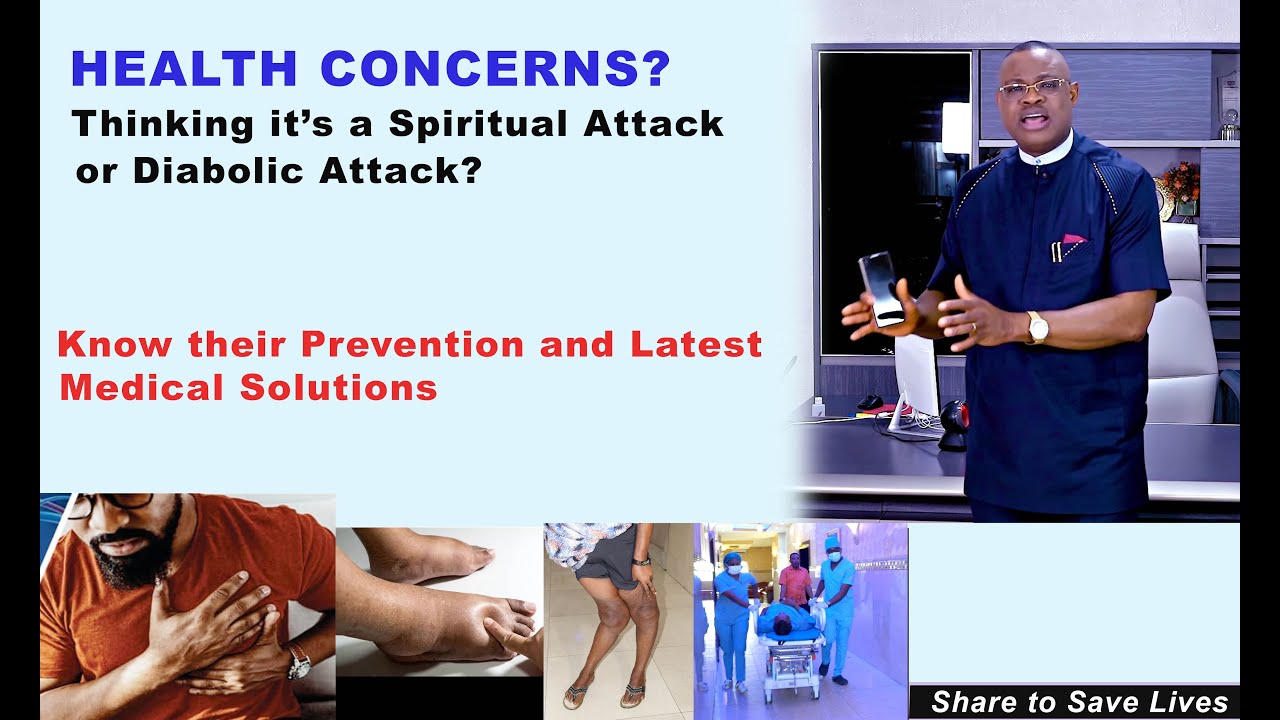 HEALTH CONCERNS?
Thinking it's a Spiritual Attack or Diabolic Attack?

Know their Prevention and Latest Medical Solutions

Share to Save Lives